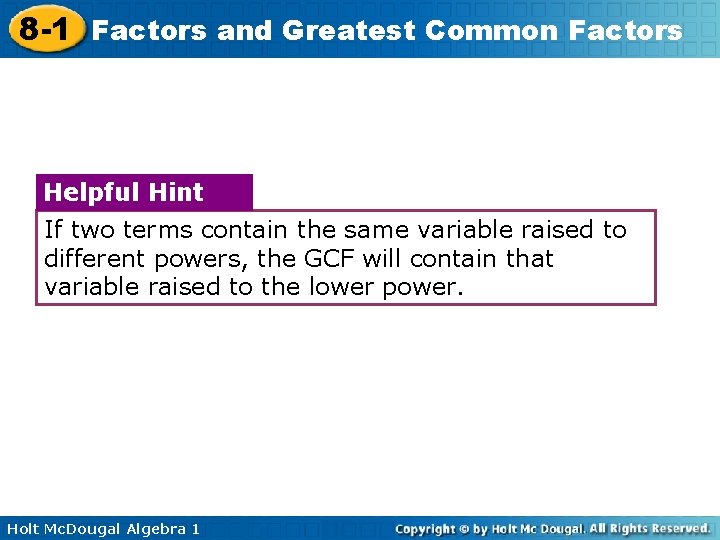 8-1 Factors and Greatest Common Factors

Helpful Hint

If two terms contain the same variable raised to different powers, the GCF will contain that variable raised to the lower power.

Holt McDougal Algebra 1

Copyright © by Holt Mc Dougal. All Rights Reserved.